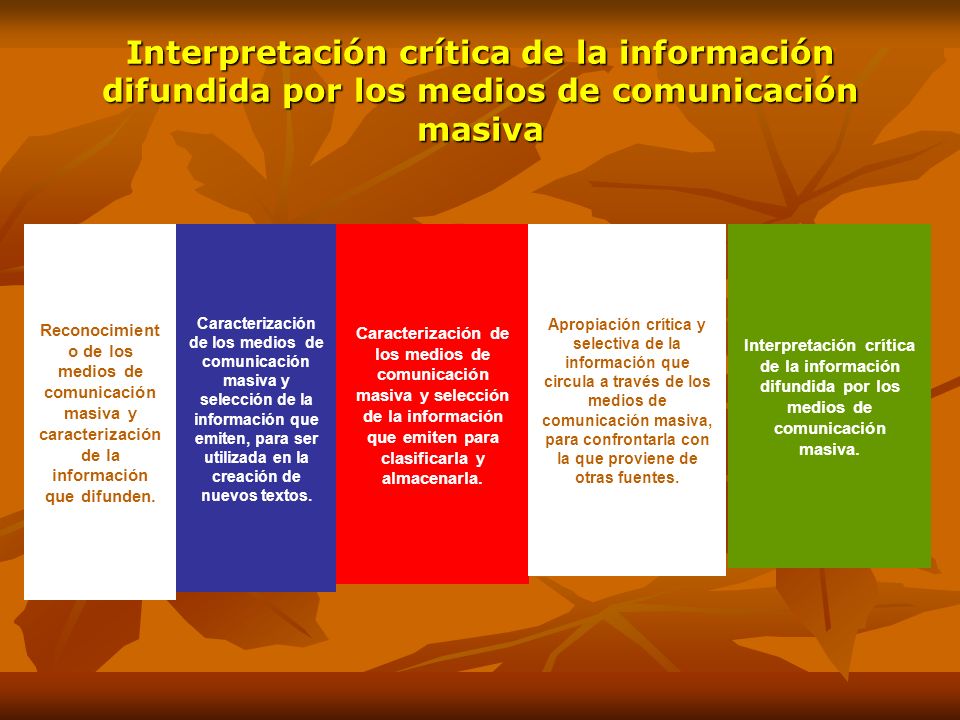 Interpretación crítica de la información difundida por los medios de comunicación masiva

Reconocimiento de los medios de comunicación masiva y caracterización de la información que difunden.

Caracterización de los medios de comunicación masiva y selección de la información que emiten, para ser utilizada en la creación de nuevos textos.

Caracterización de los medios de comunicación masiva y selección de la información que emiten para clasificarla y almacenarla.

Apropiación crítica y selectiva de la información que circula a través de los medios de comunicación masiva, para confrontarla con la que proviene de otras fuentes.

Interpretación crítica de la información difundida por los medios de comunicación masiva.